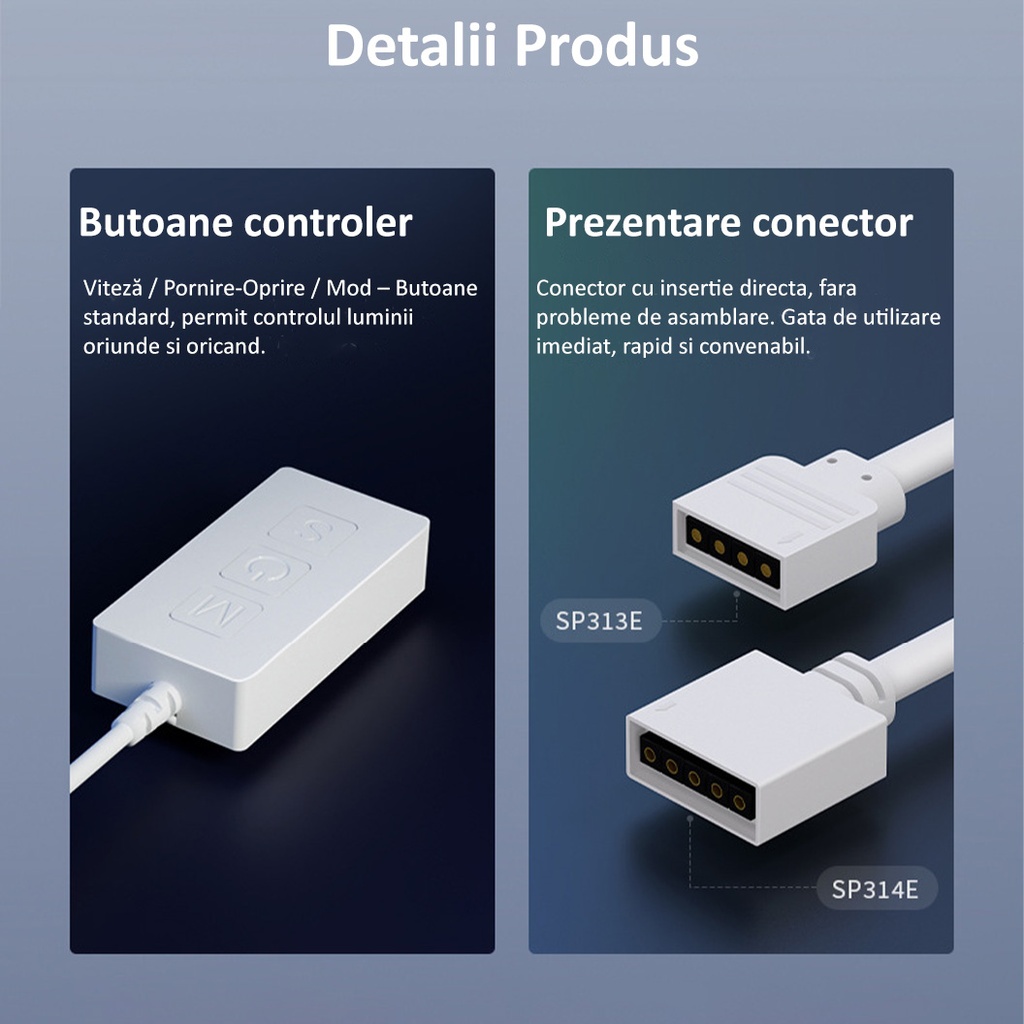 Detalii Produs

Butoane controler

Viteză / Pornire-Oprire / Mod – Butoane standard, permit controlul luminii oriunde si oricand.

S

M

Prezentare conector

Conector cu insertie directa, fara probleme de asamblare. Gata de utilizare imediat, rapid si convenabil.

SP313E

SP314E